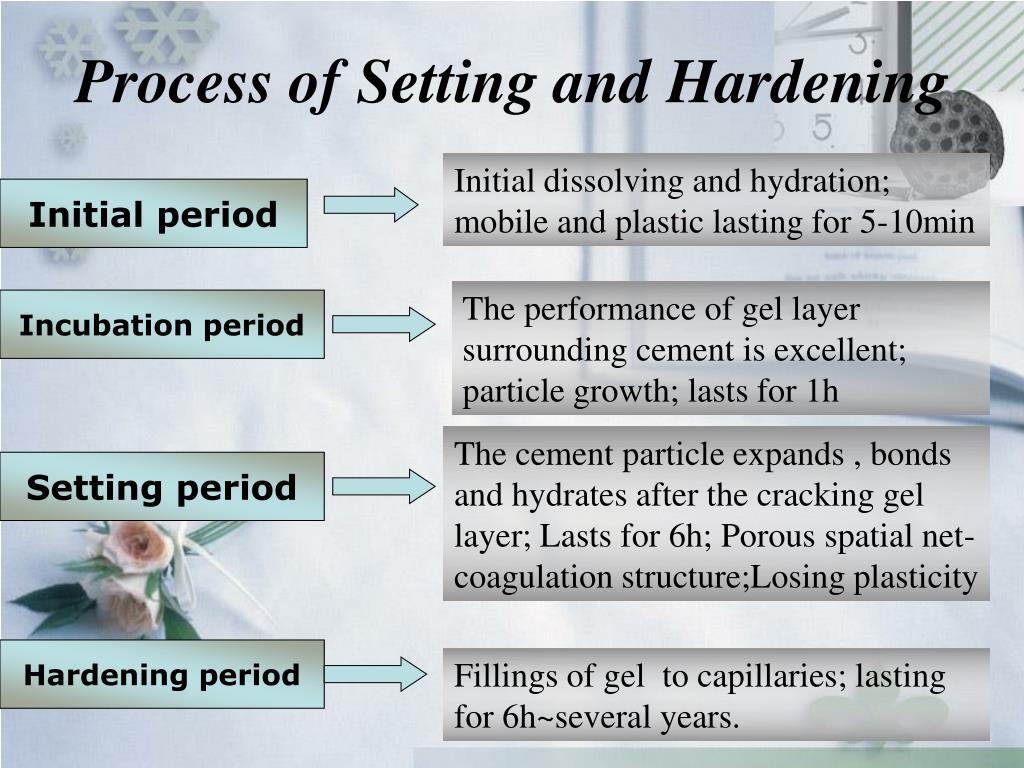 Process of Setting and Hardening

Initial period

Initial dissolving and hydration; mobile and plastic lasting for 5-10min

Incubation period

The performance of gel layer surrounding cement is excellent; particle growth; lasts for 1h

Setting period

The cement particle expands , bonds and hydrates after the cracking gel layer; Lasts for 6h; Porous spatial net-coagulation structure;Losing plasticity

Hardening period

Fillings of gel to capillaries; lasting for 6h~several years.